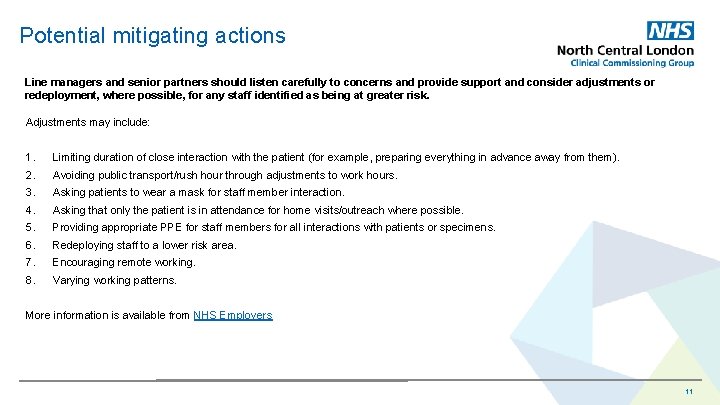 Potential mitigating actions

NHS
North Central London
Clinical Commissioning Group

Line managers and senior partners should listen carefully to concerns and provide support and consider adjustments or redeployment, where possible, for any staff identified as being at greater risk.

Adjustments may include:

1. Limiting duration of close interaction with the patient (for example, preparing everything in advance away from them).
2. Avoiding public transport/rush hour through adjustments to work hours.
3. Asking patients to wear a mask for staff member interaction.
4. Asking that only the patient is in attendance for home visits/outreach where possible.
5. Providing appropriate PPE for staff members for all interactions with patients or specimens.
6. Redeploying staff to a lower risk area.
7. Encouraging remote working.
8. Varying working patterns.

More information is available from NHS Employers

11